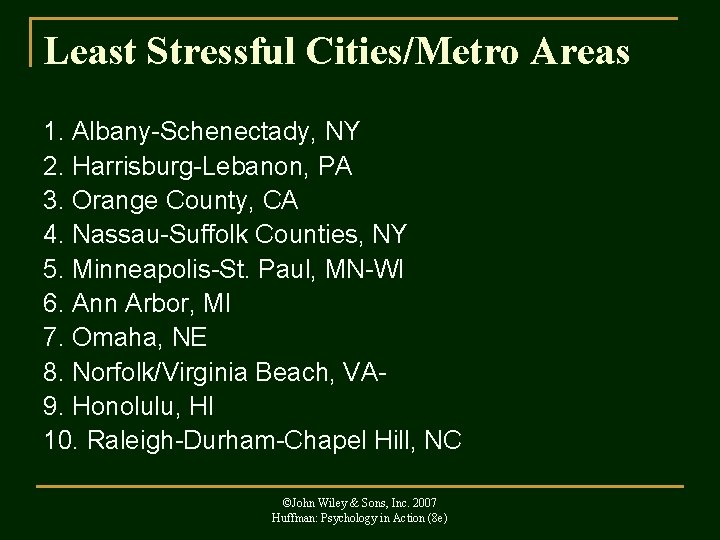 Least Stressful Cities/Metro Areas

1. Albany-Schenectady, NY
2. Harrisburg-Lebanon, PA
3. Orange County, CA
4. Nassau-Suffolk Counties, NY
5. Minneapolis-St. Paul, MN-WI
6. Ann Arbor, MI
7. Omaha, NE
8. Norfolk/Virginia Beach, VA-
9. Honolulu, HI
10. Raleigh-Durham-Chapel Hill, NC

©John Wiley & Sons, Inc. 2007
Huffman: Psychology in Action (8e)